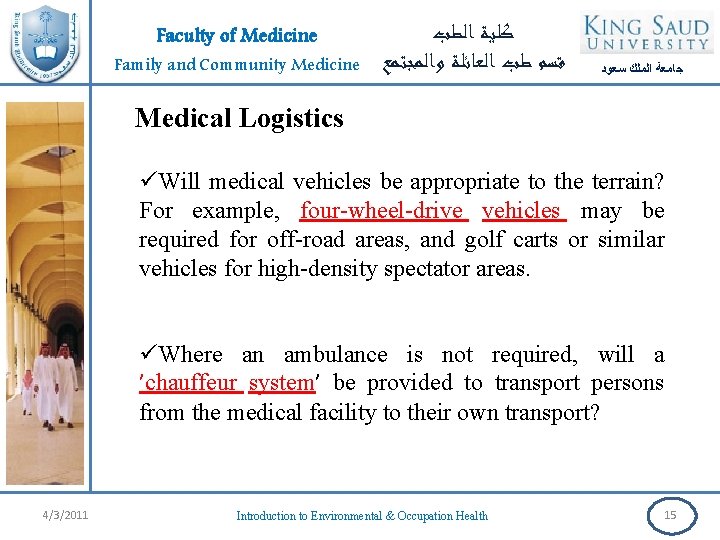 Faculty of Medicine
Family and Community Medicine

كلية الطب
قسم طب العائلة والمجتمع

KING SAUD UNIVERSITY
جامعة الملك سعود

Medical Logistics

✓Will medical vehicles be appropriate to the terrain? For example, four-wheel-drive vehicles may be required for off-road areas, and golf carts or similar vehicles for high-density spectator areas.

✓Where an ambulance is not required, will a 'chauffeur system' be provided to transport persons from the medical facility to their own transport?

4/3/2011

Introduction to Environmental & Occupation Health

15